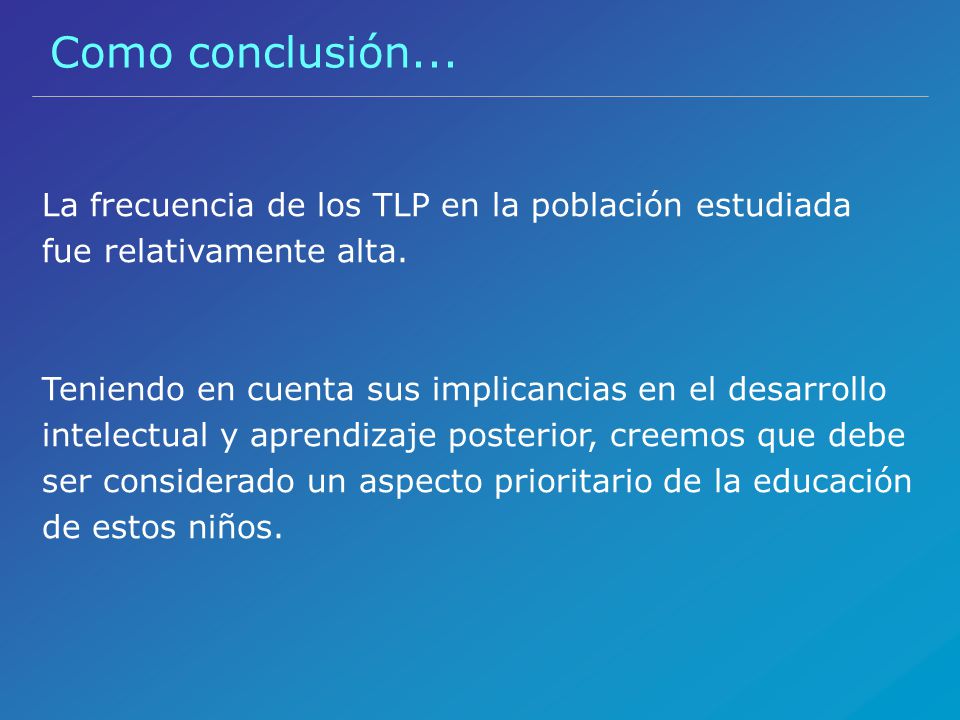 Como conclusión...

La frecuencia de los TLP en la población estudiada fue relativamente alta.

Teniendo en cuenta sus implicancias en el desarrollo intelectual y aprendizaje posterior, creemos que debe ser considerado un aspecto prioritario de la educación de estos niños.